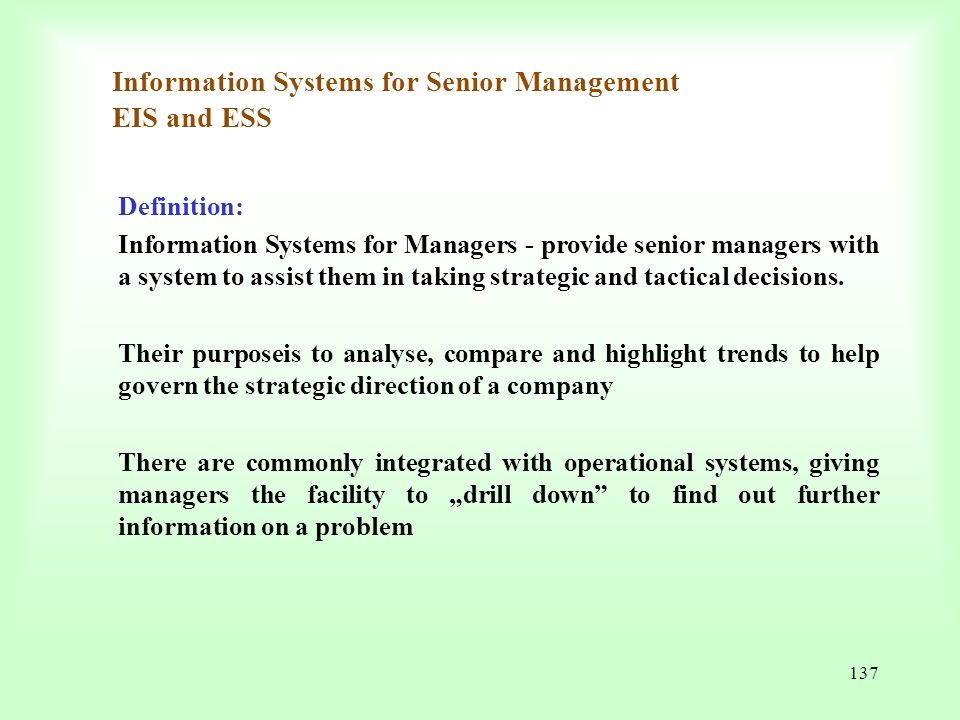 Information Systems for Senior Management
EIS and ESS

Definition:

Information Systems for Managers - provide senior managers with a system to assist them in taking strategic and tactical decisions.

Their purposeis to analyse, compare and highlight trends to help govern the strategic direction of a company

There are commonly integrated with operational systems, giving managers the facility to „drill down” to find out further information on a problem

137